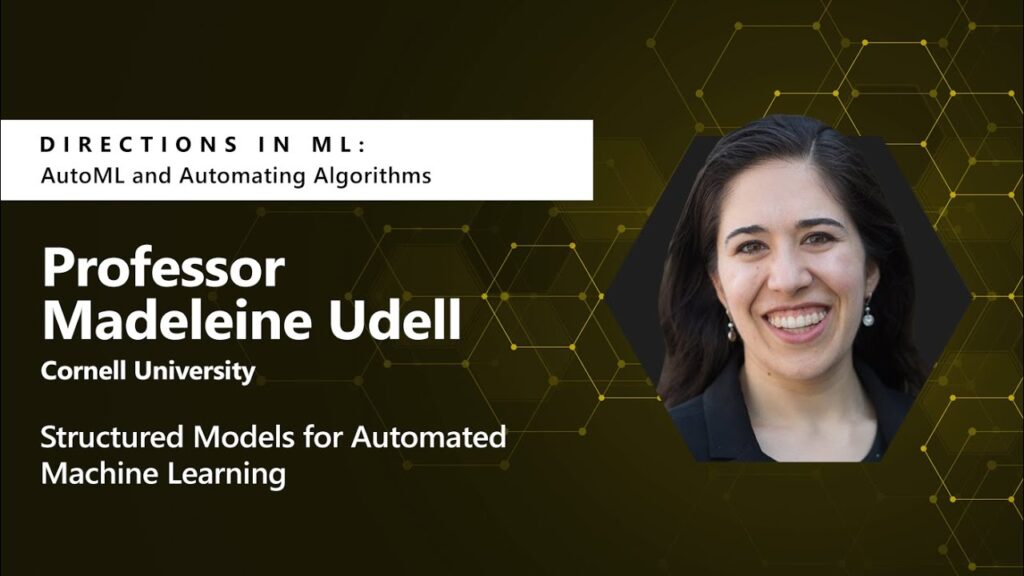 DIRECTIONS IN ML:
AutoML and Automating Algorithms

Professor
Madeleine Udell
Cornell University

Structured Models for Automated Machine Learning